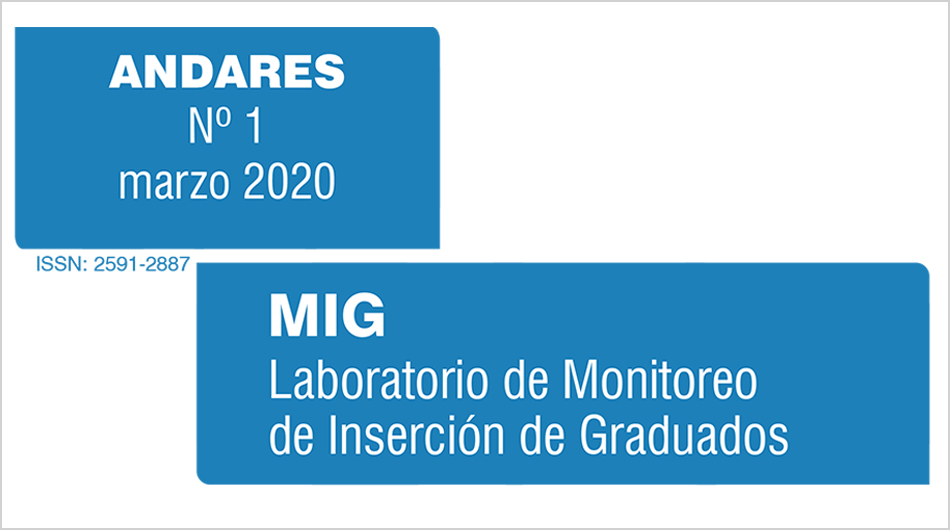 ANDARES
Nº 1
marzo 2020

ISSN: 2591-2887

MIG
Laboratorio de Monitoreo de Inserción de Graduados